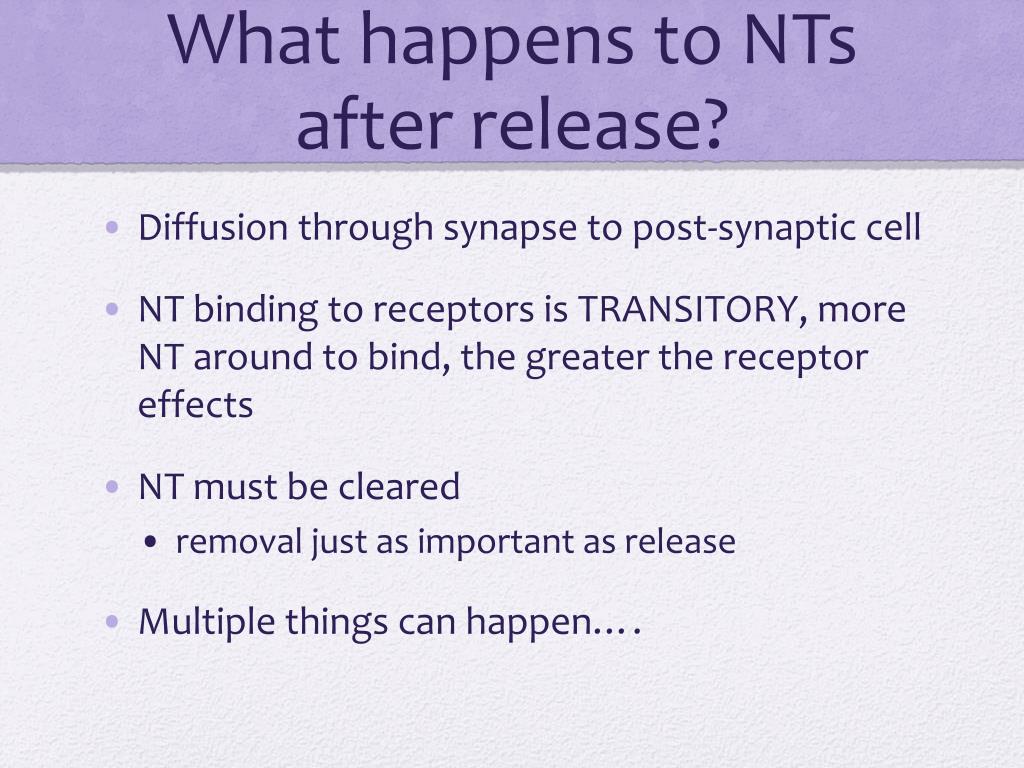 What happens to NTs after release?

• Diffusion through synapse to post-synaptic cell

• NT binding to receptors is TRANSITORY, more NT around to bind, the greater the receptor effects

• NT must be cleared
  • removal just as important as release

• Multiple things can happen….